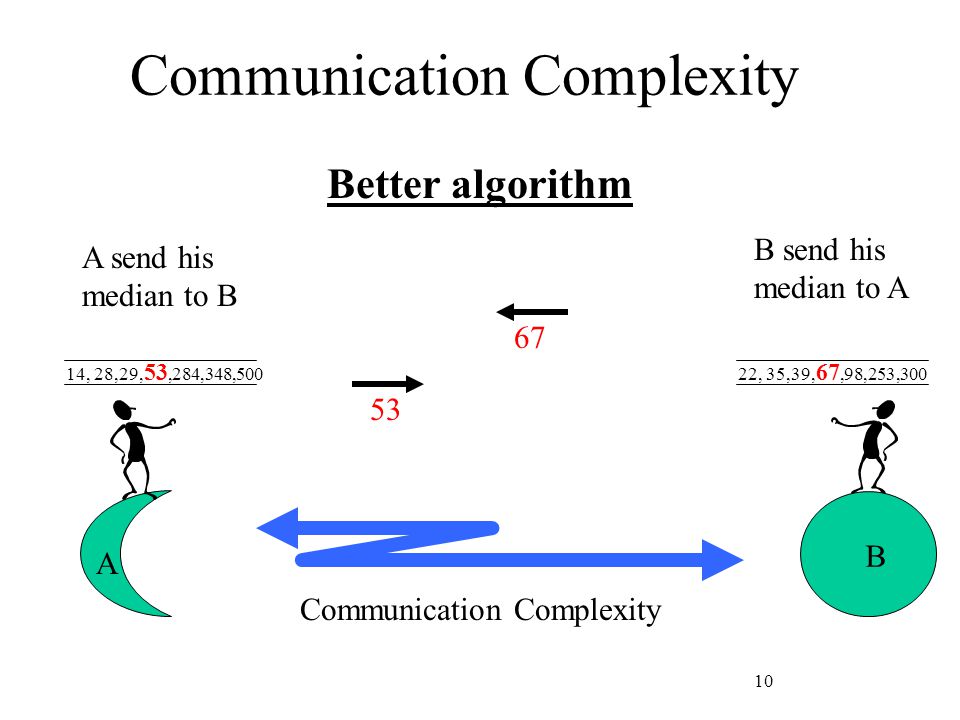 Communication Complexity

Better algorithm

A send his median to B

B send his median to A

67

14, 28,29,53,284,348,500

53

22, 35,39,67,98,253,300

A

B

Communication Complexity

10